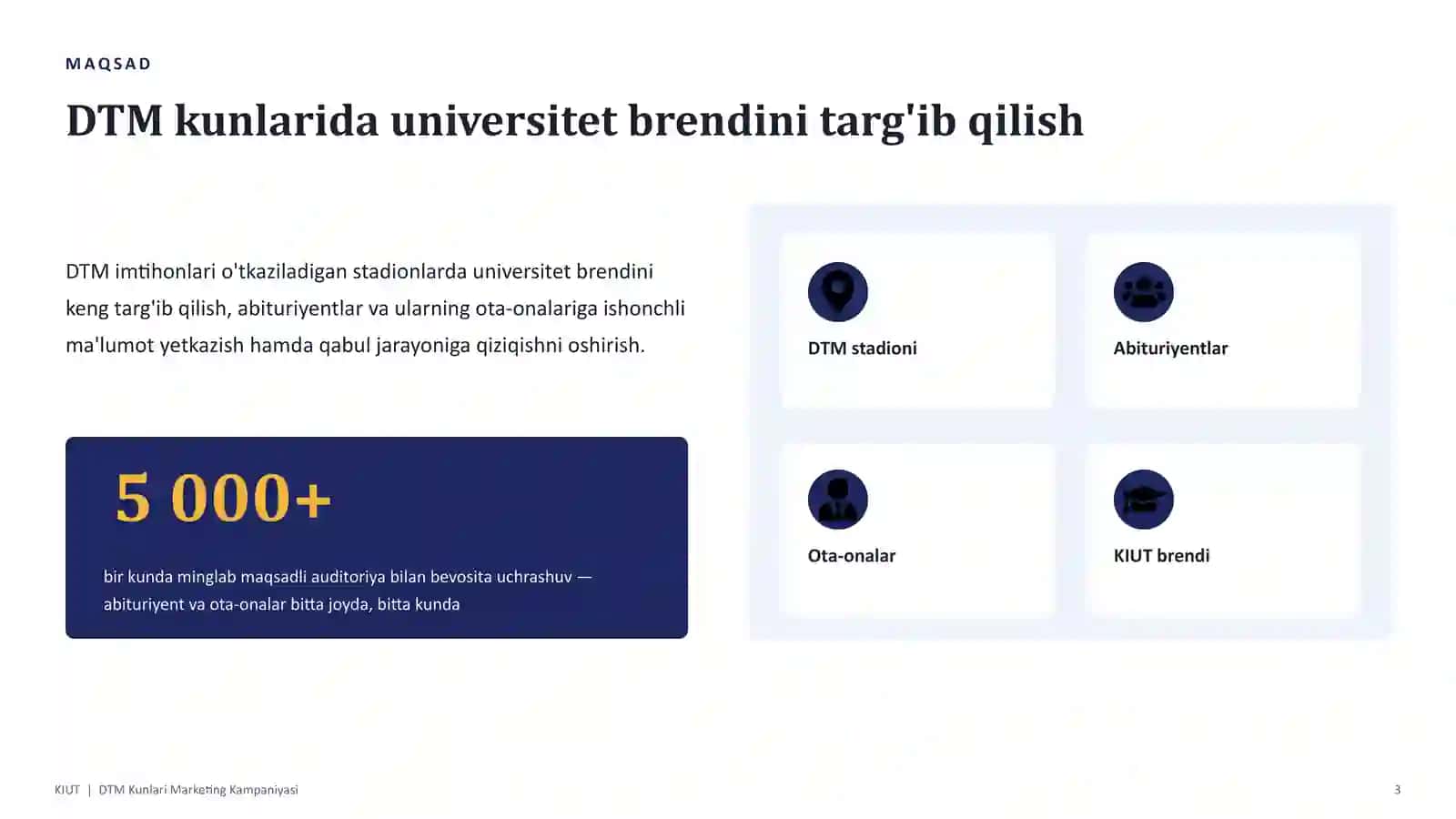 MAQSAD

DTM kunlarida universitet brendini targ'ib qilish

DTM imtihonlari o'tkaziladigan stadionlarda universitet brendini keng targ'ib qilish, abituriyentlar va ularning ota-onalariga ishonchli ma'lumot yetkazish hamda qabul jarayoniga qiziqishni oshirish.

5 000+

bir kunda minglab maqsadli auditoriya bilan bevosita uchrashuv — abituriyent va ota-onalar bitta joyda, bitta kunda

DTM stadioni

Abituriyentlar

Ota-onalar

KIUT brendi

KIUT | DTM Kunlari Marketing Kampaniyasi

3